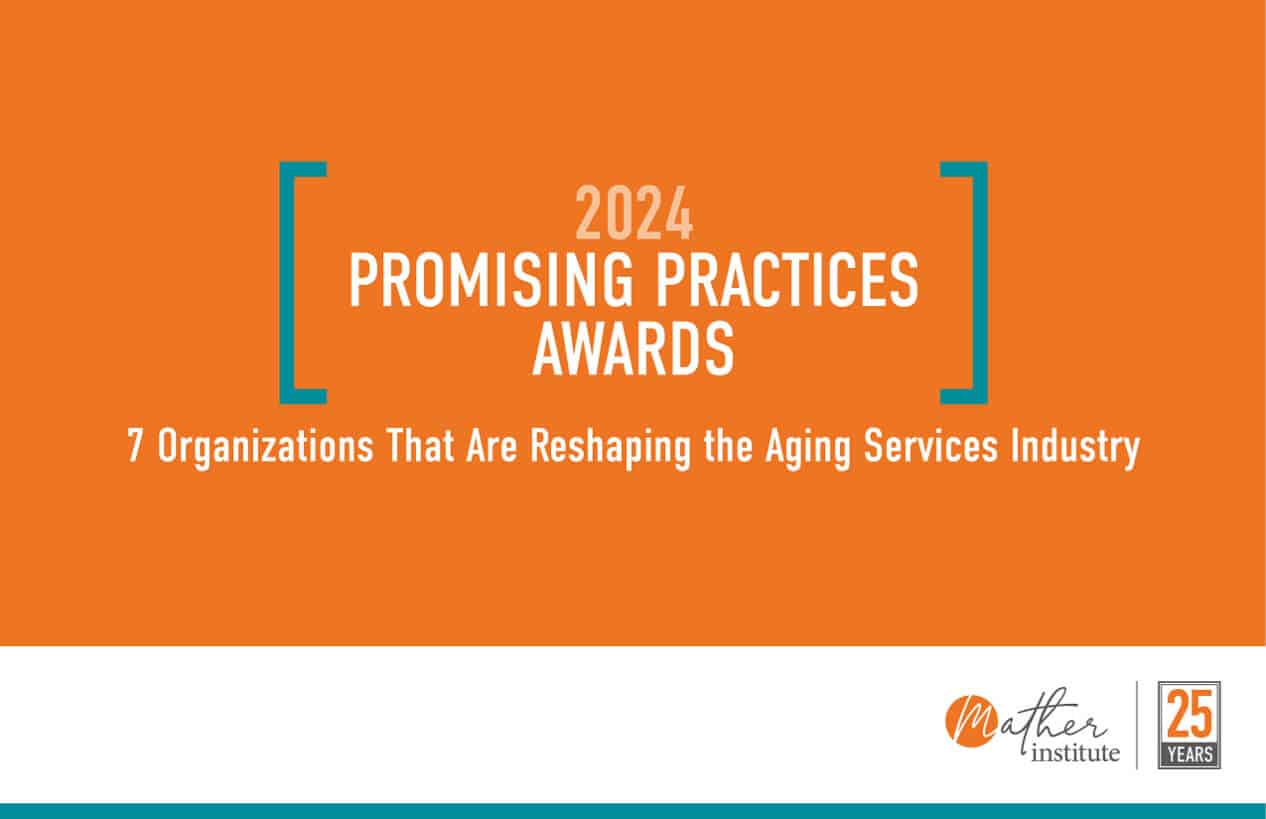 2024
PROMISING PRACTICES AWARDS

7 Organizations That Are Reshaping the Aging Services Industry

Mather institute

25 YEARS